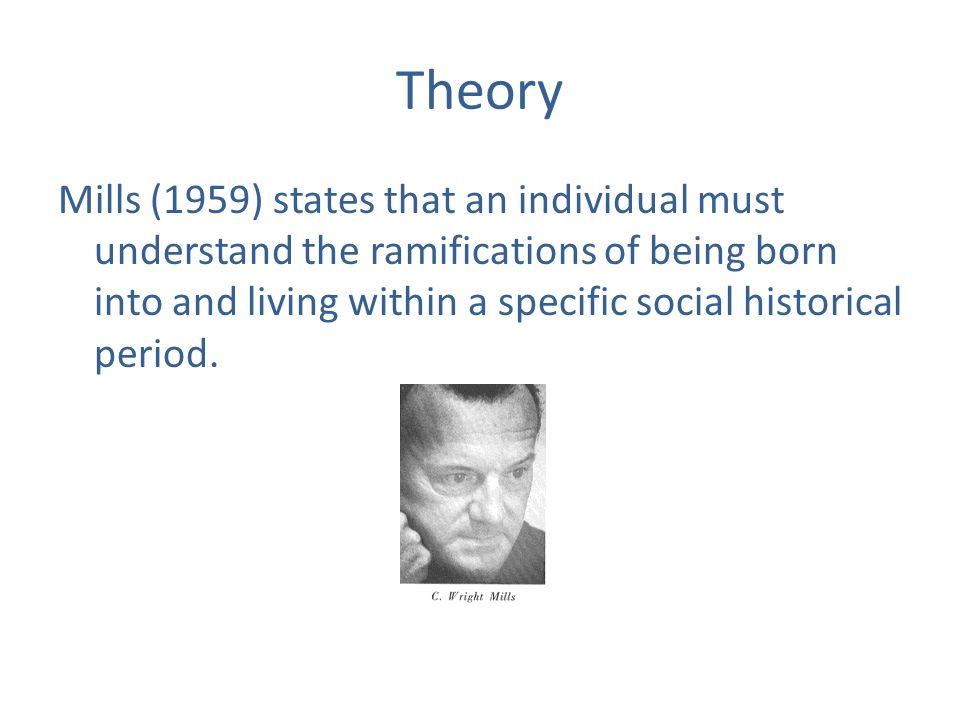 Theory

Mills (1959) states that an individual must understand the ramifications of being born into and living within a specific social historical period.

C. Wright Mills